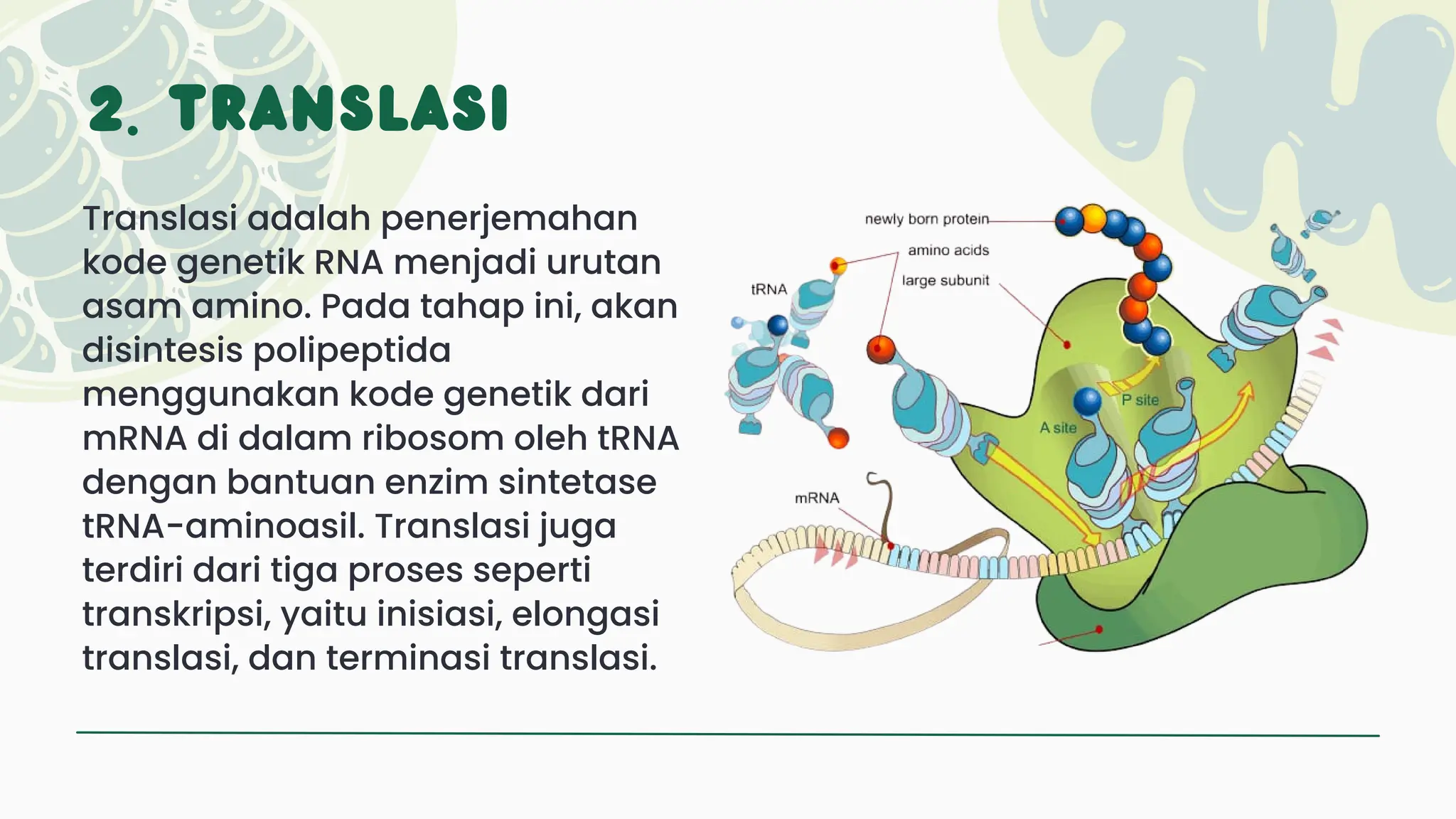 2. TRANSLASI

Translasi adalah penerjemahan kode genetik RNA menjadi urutan asam amino. Pada tahap ini, akan disintesis polipeptida menggunakan kode genetik dari mRNA di dalam ribosom oleh tRNA dengan bantuan enzim sintetase tRNA-aminoasil. Translasi juga terdiri dari tiga proses seperti transkripsi, yaitu inisiasi, elongasi translasi, dan terminasi translasi.

newly born protein
amino acids
large subunit
tRNA
P site
A site
mRNA